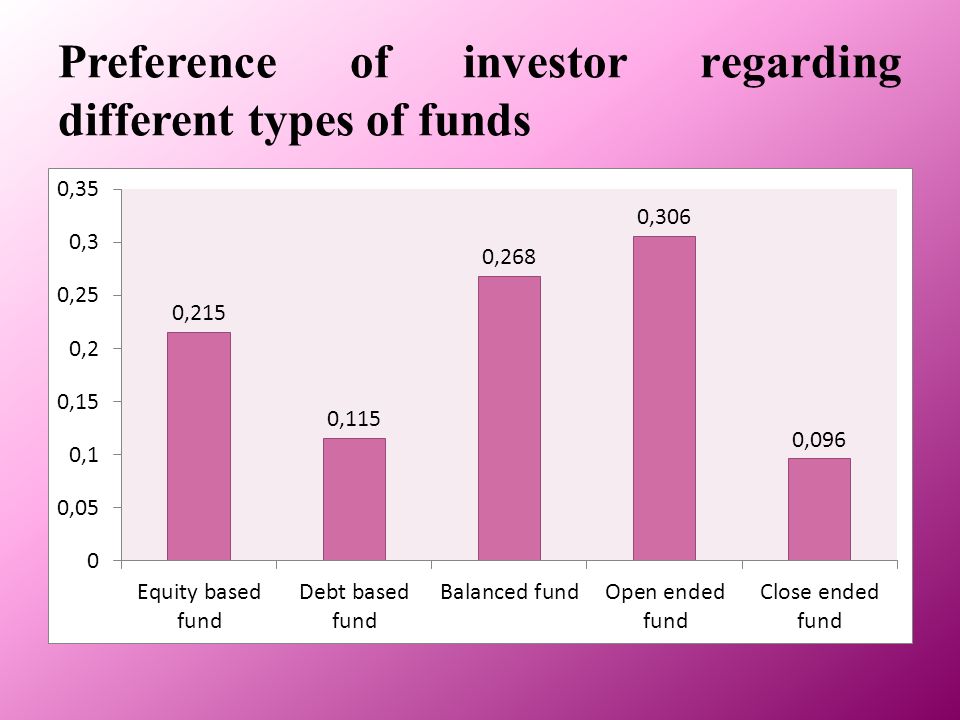 Preference of investor regarding different types of funds

0,35
0,3
0,25
0,2
0,15
0,1
0,05
0

0,215
0,115
0,268
0,306
0,096

Equity based fund
Debt based fund
Balanced fund
Open ended fund
Close ended fund